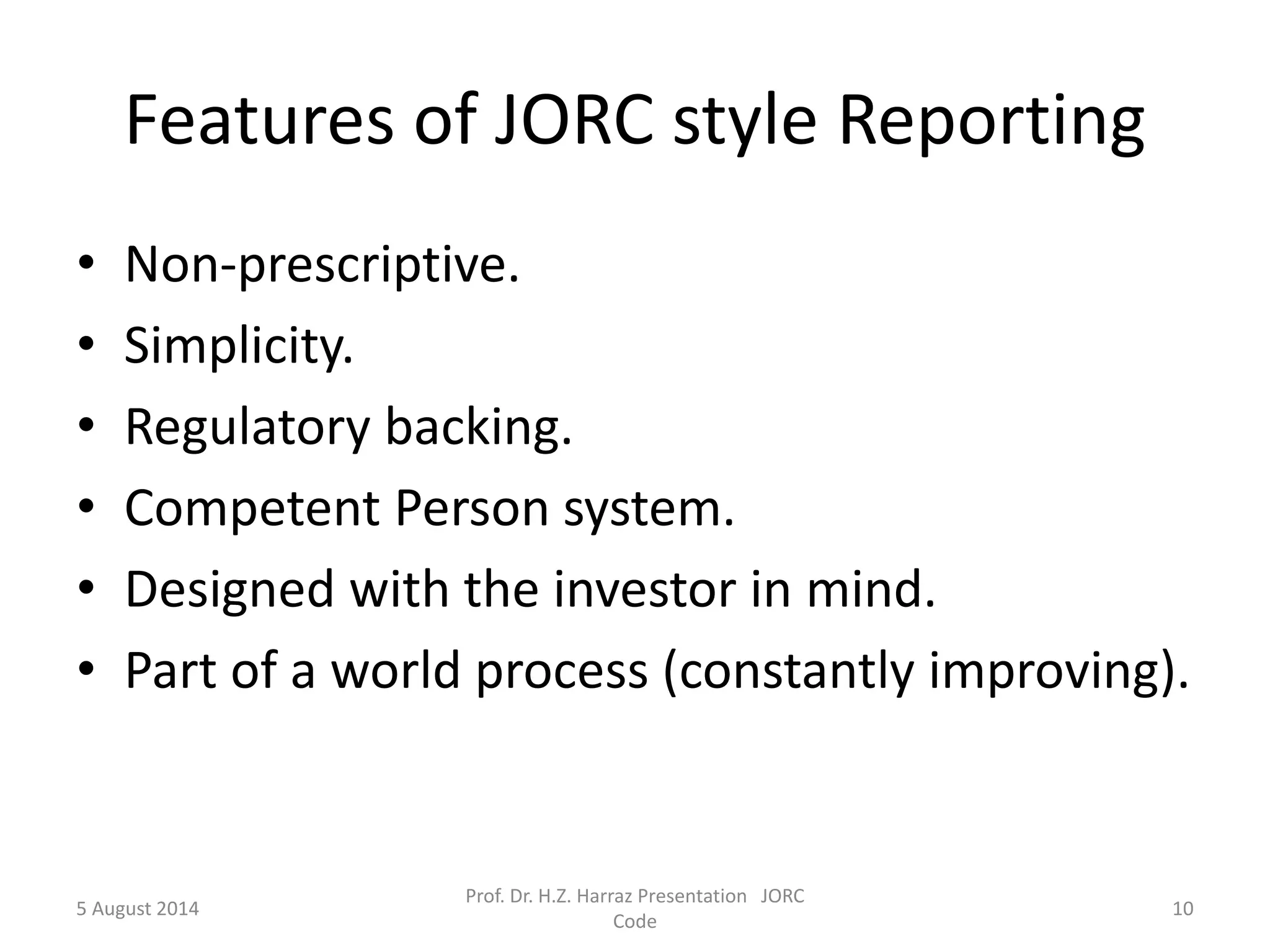 Features of JORC style Reporting

• Non-prescriptive.
• Simplicity.
• Regulatory backing.
• Competent Person system.
• Designed with the investor in mind.
• Part of a world process (constantly improving).

5 August 2014

Prof. Dr. H.Z. Harraz Presentation JORC Code

10